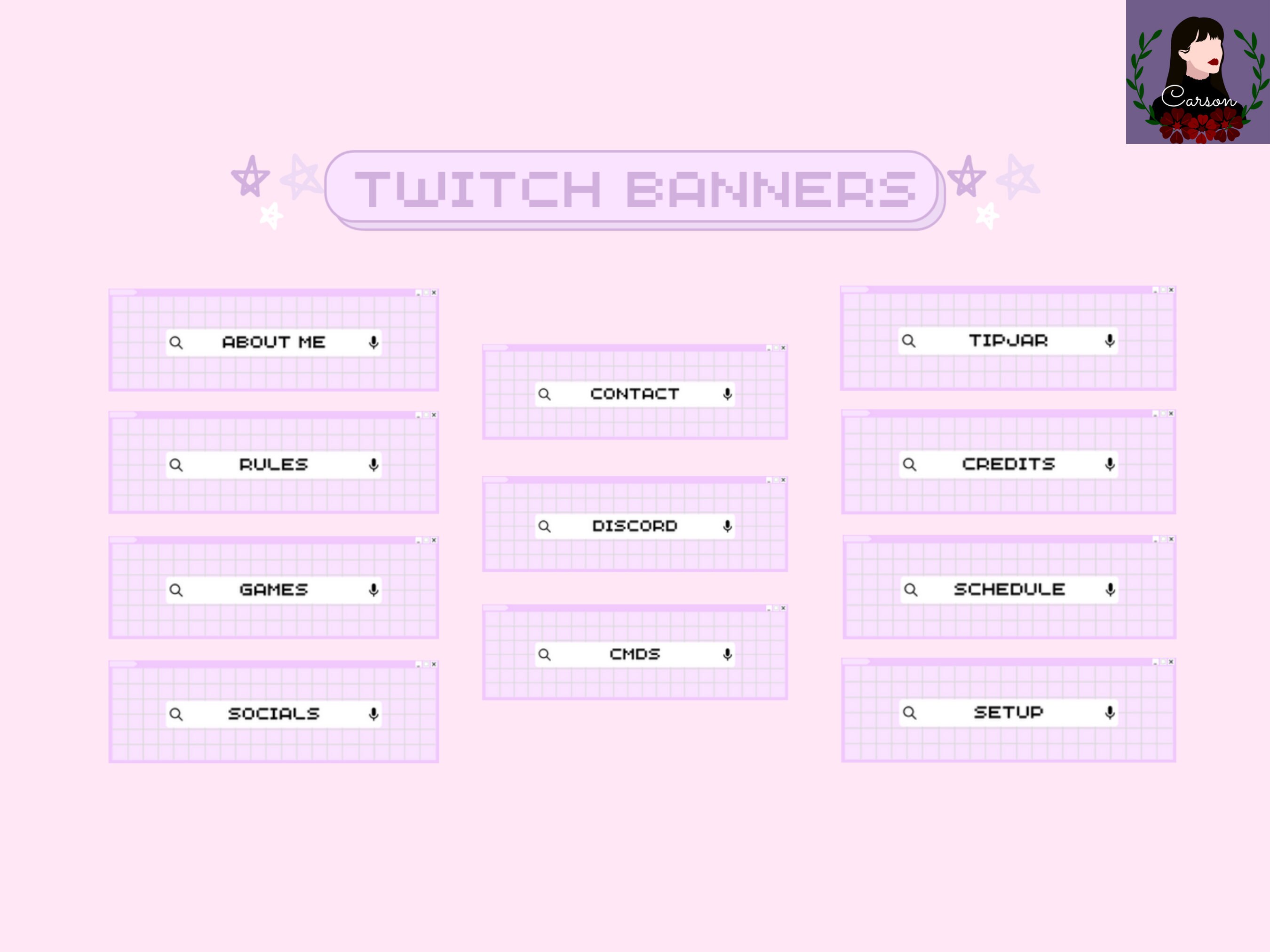 Carson

TWITCH BANNERS

ABOUT ME

RULES

GAMES

SOCIALS

CONTACT

DISCORD

CMDS

TIPJAR

CREDITS

SCHEDULE

SETUP